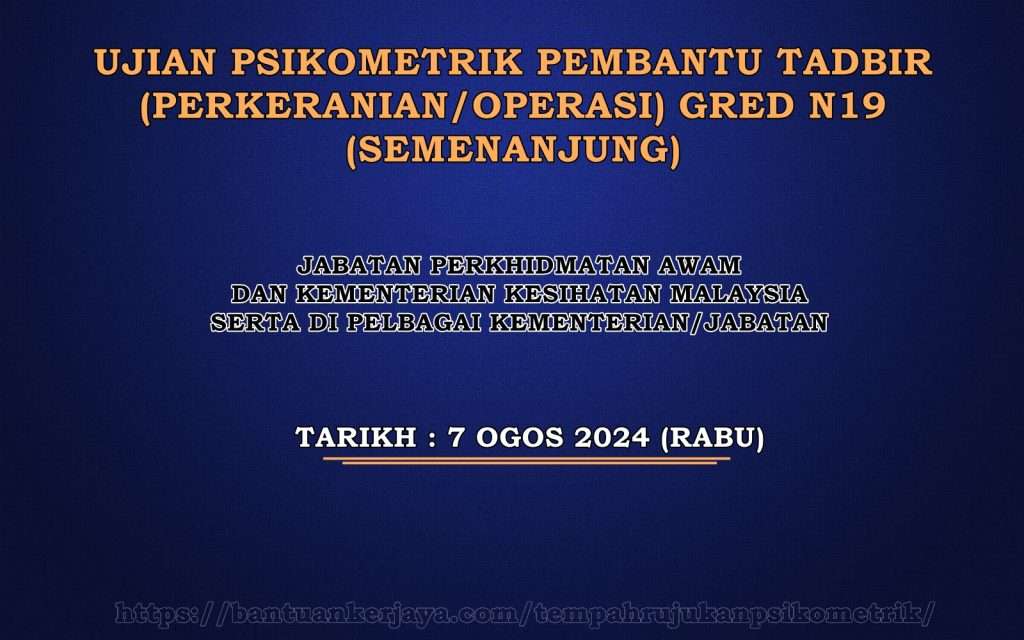 UJIAN PSIKOMETRIK PEMBANTU TADBIR (PERKERANIAN/OPERASI) GRED N19 (SEMENANJUNG)

JABATAN PERKHIDMATAN AWAM DAN KEMENTERIAN KESIHATAN MALAYSIA SERTA DI PELBAGAI KEMENTERIAN/JABATAN

TARIKH : 7 OGOS 2024 (RABU)

https://bantuankerjaya.com/tempahrujukanpsikometrik/